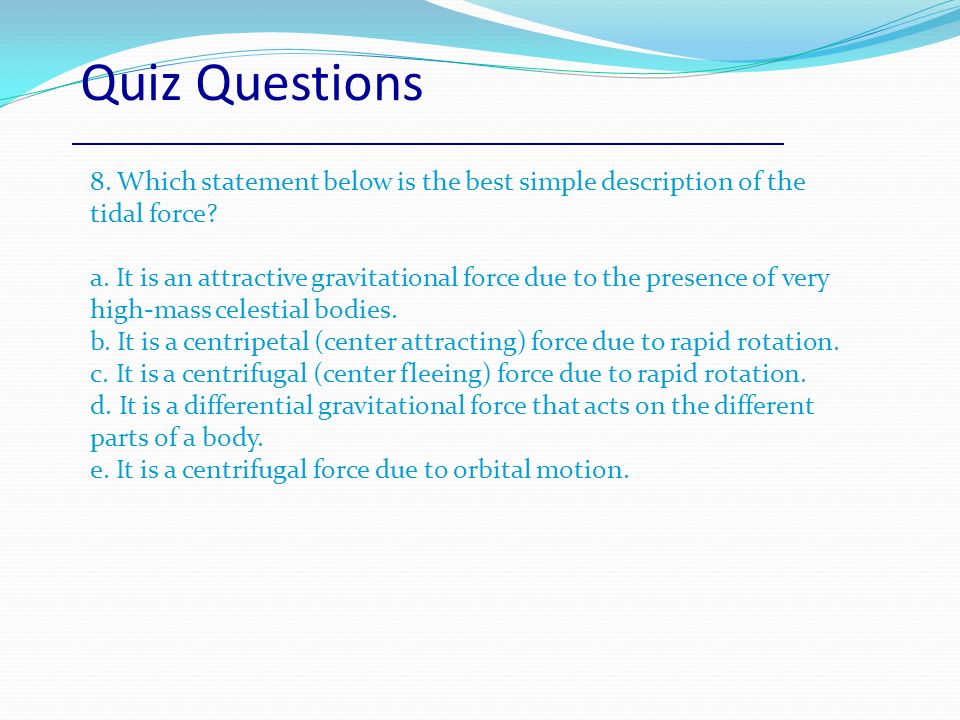 Quiz Questions

8. Which statement below is the best simple description of the tidal force?

a. It is an attractive gravitational force due to the presence of very high-mass celestial bodies.
b. It is a centripetal (center attracting) force due to rapid rotation.
c. It is a centrifugal (center fleeing) force due to rapid rotation.
d. It is a differential gravitational force that acts on the different parts of a body.
e. It is a centrifugal force due to orbital motion.